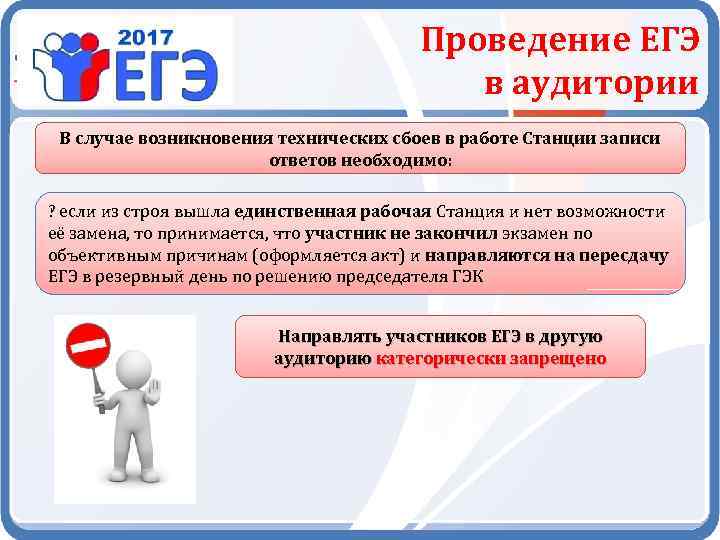 2017 ЕГЭ

Проведение ЕГЭ в аудитории

В случае возникновения технических сбоев в работе Станции записи ответов необходимо:

? если из строя вышла единственная рабочая Станция и нет возможности её замена, то принимается, что участник не закончил экзамен по объективным причинам (оформляется акт) и направляются на пересдачу ЕГЭ в резервный день по решению председателя ГЭК

Направлять участников ЕГЭ в другую аудиторию категорически запрещено